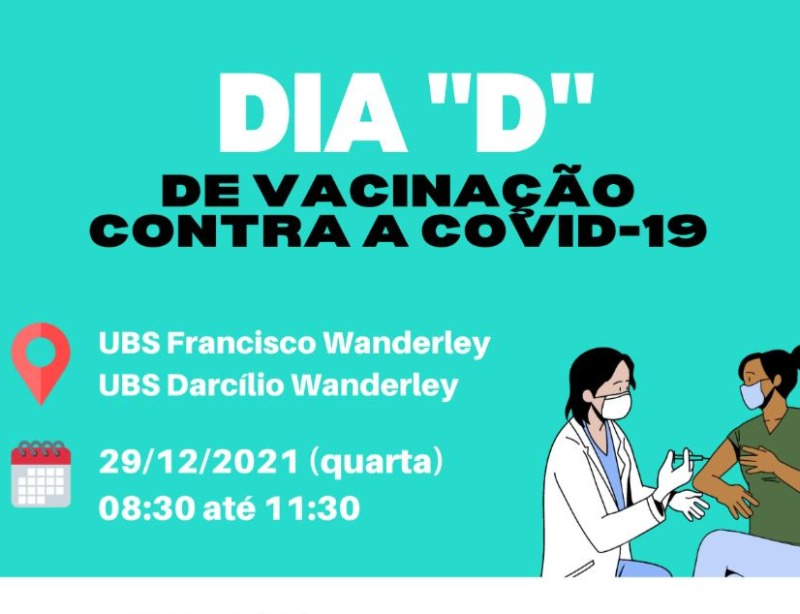 DIA "D"
DE VACINAÇÃO
CONTRA A COVID-19

UBS Francisco Wanderley
UBS Darcílio Wanderley

29/12/2021 (quarta)
08:30 até 11:30